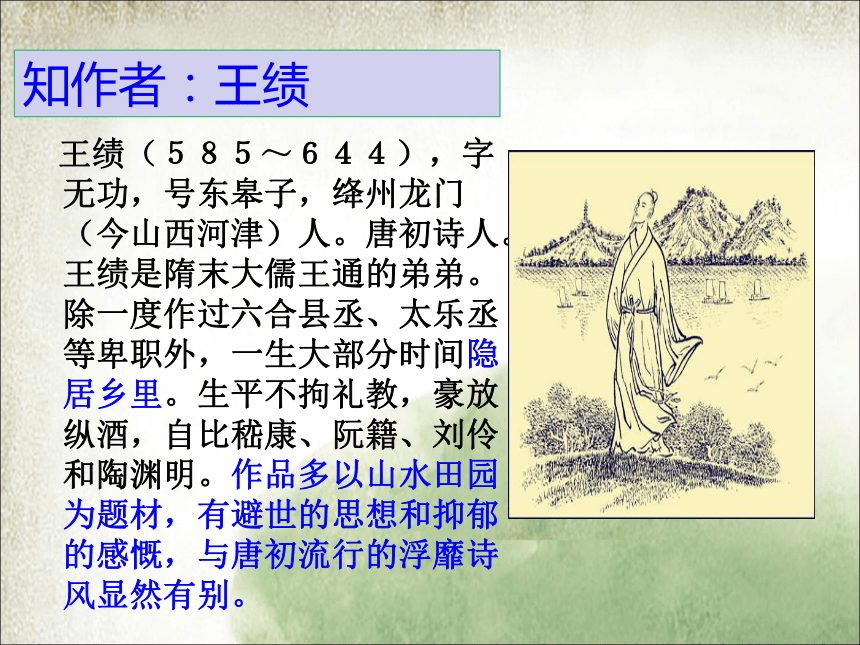 知作者：王绩

王绩（５８５～６４４），字无功，号东皋子，绛州龙门（今山西河津）人。唐初诗人。王绩是隋末大儒王通的弟弟。除一度作过六合县丞、太乐丞等卑职外，一生大部分时间隐居乡里。生平不拘礼教，豪放纵酒，自比嵇康、阮籍、刘伶和陶渊明。作品多以山水田园为题材，有避世的思想和抑郁的感慨，与唐初流行的浮靡诗风显然有别。